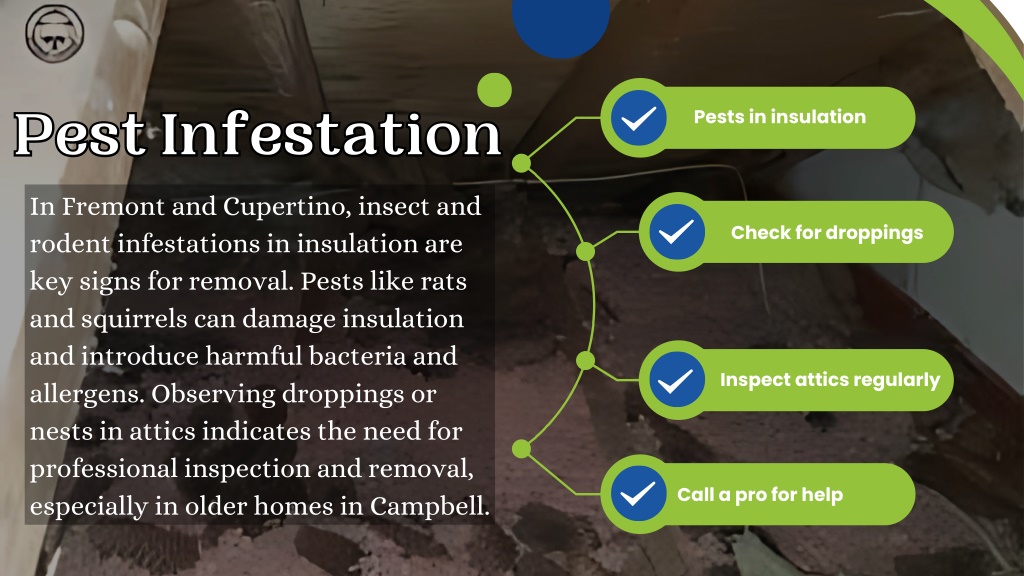 Pest Infestation

In Fremont and Cupertino, insect and rodent infestations in insulation are key signs for removal. Pests like rats and squirrels can damage insulation and introduce harmful bacteria and allergens. Observing droppings or nests in attics indicates the need for professional inspection and removal, especially in older homes in Campbell.

Pests in insulation

Check for droppings

Inspect attics regularly

Call a pro for help